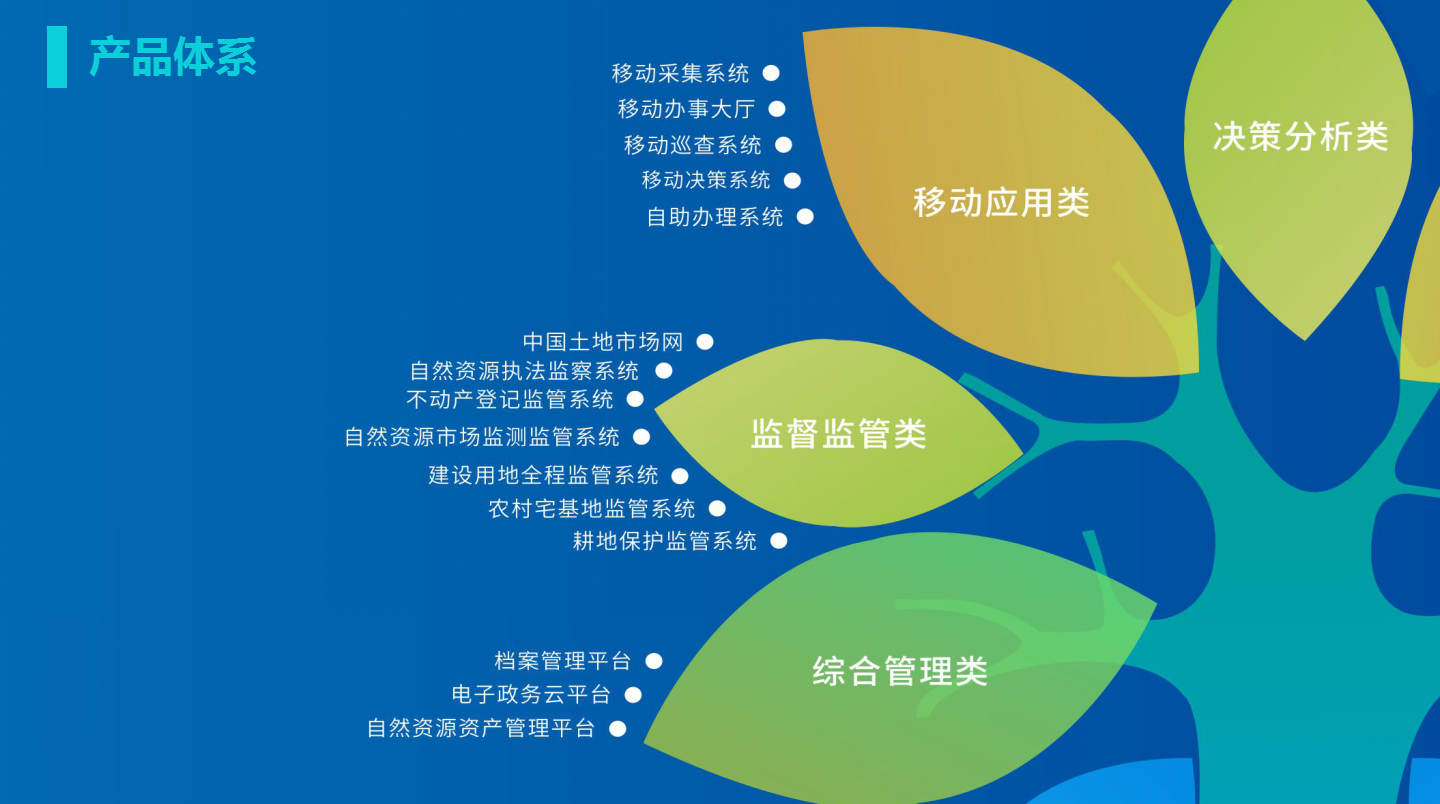 产品体系

移动采集系统
移动办事大厅
移动巡查系统
移动决策系统
自助办理系统

移动应用类

决策分析类

中国土地市场网
自然资源执法监察系统
不动产登记监管系统
自然资源市场监测监管系统
建设用地全程监管系统
农村宅基地监管系统
耕地保护监管系统

监督监管类

档案管理平台
电子政务云平台
自然资源资产管理平台

综合管理类